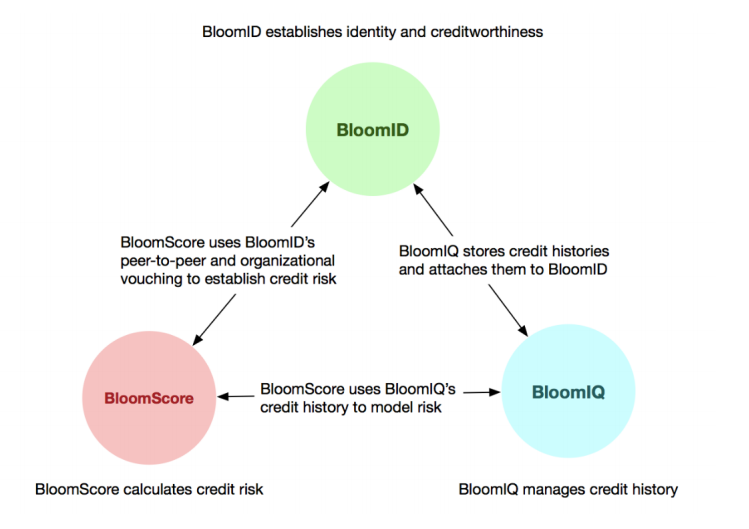 BloomID establishes identity and creditworthiness

BloomID

BloomScore uses BloomID's peer-to-peer and organizational vouching to establish credit risk

BloomIQ stores credit histories and attaches them to BloomID

BloomScore

BloomScore uses BloomIQ's credit history to model risk

BloomIQ

BloomScore calculates credit risk

BloomIQ manages credit history